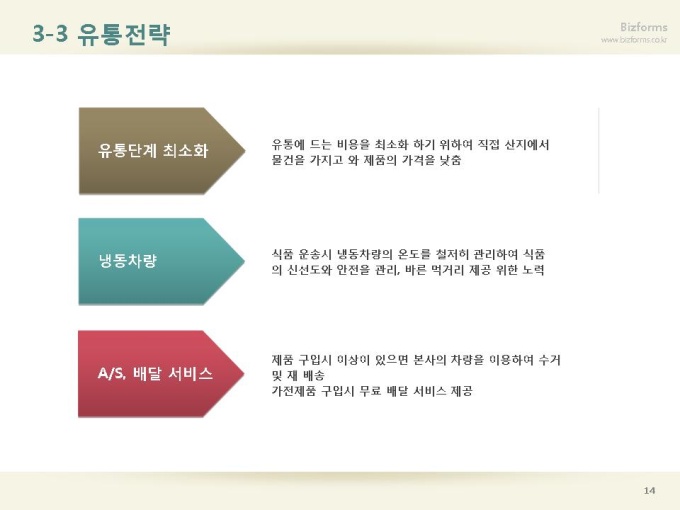 3-3 유통전략

Bizforms
www.bizforms.co.kr

유통단계 최소화

유통에 드는 비용을 최소화 하기 위하여 직접 산지에서 물건을 가지고 와 제품의 가격을 낮춤

냉동차량

식품 운송시 냉동차량의 온도를 철저히 관리하여 식품의 신선도와 안전을 관리, 바른 먹거리 제공 위한 노력

A/S, 배달 서비스

제품 구입시 이상이 있으면 본사의 차량을 이용하여 수거 및 재 배송
가전제품 구입시 무료 배달 서비스 제공

14